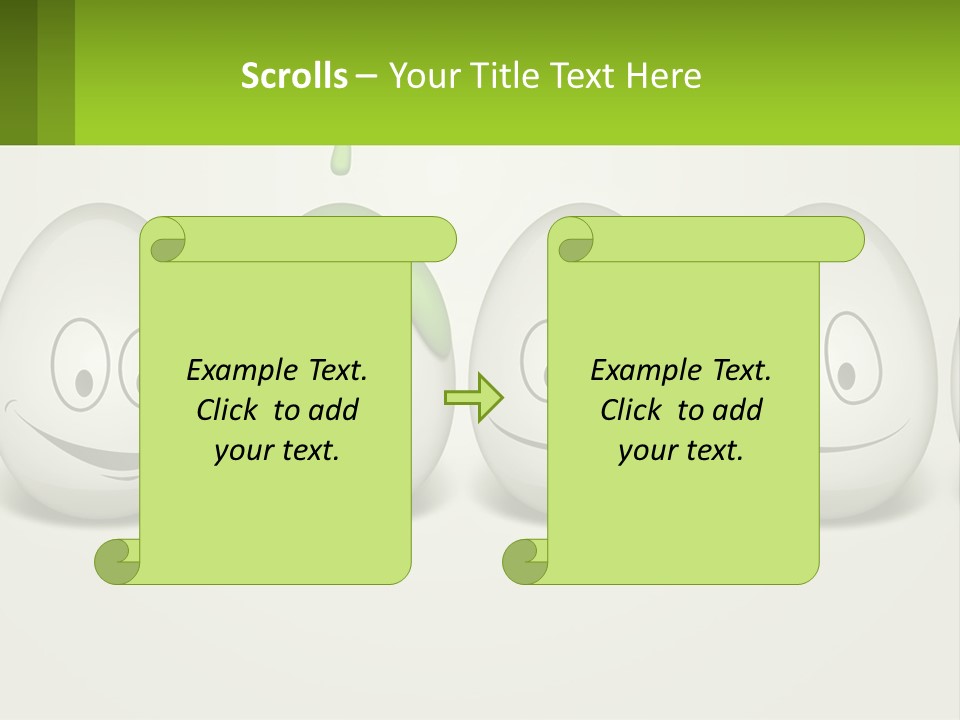 Scrolls – Your Title Text Here

Example Text. Click to add your text.

Example Text. Click to add your text.